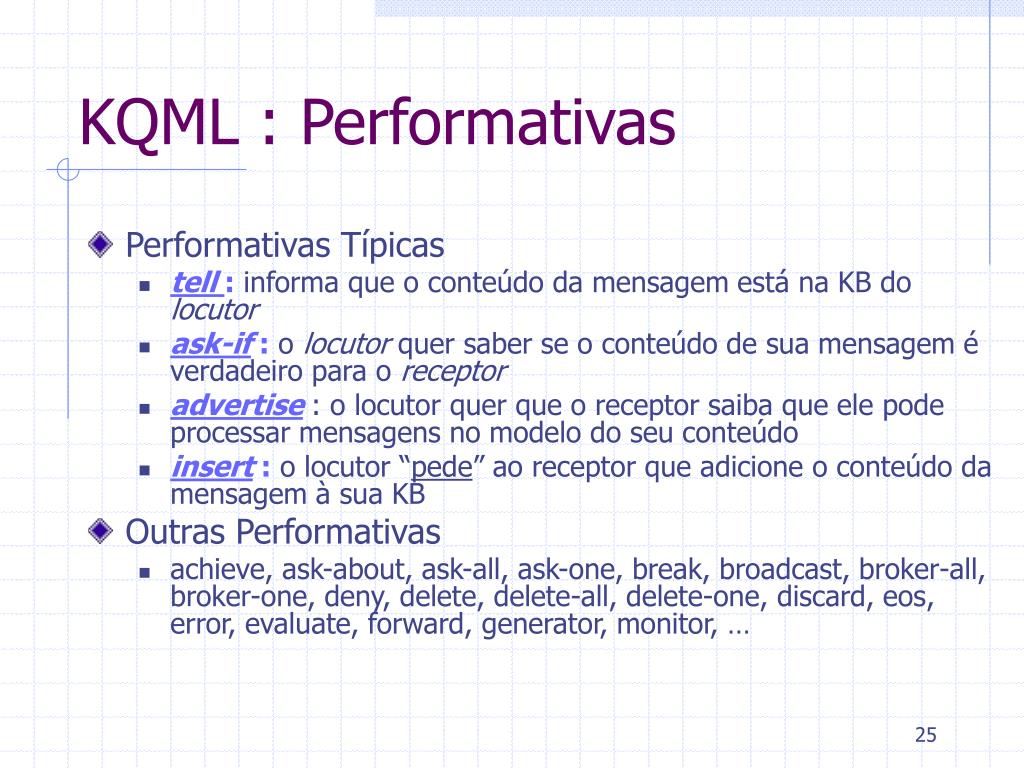 KQML : Performativas

Performativas Típicas

tell : informa que o conteúdo da mensagem está na KB do locutor

ask-if : o locutor quer saber se o conteúdo de sua mensagem é verdadeiro para o receptor

advertise : o locutor quer que o receptor saiba que ele pode processar mensagens no modelo do seu conteúdo

insert : o locutor “pede” ao receptor que adicione o conteúdo da mensagem à sua KB

Outras Performativas

achieve, ask-about, ask-all, ask-one, break, broadcast, broker-all, broker-one, deny, delete, delete-all, delete-one, discard, eos, error, evaluate, forward, generator, monitor, …

25